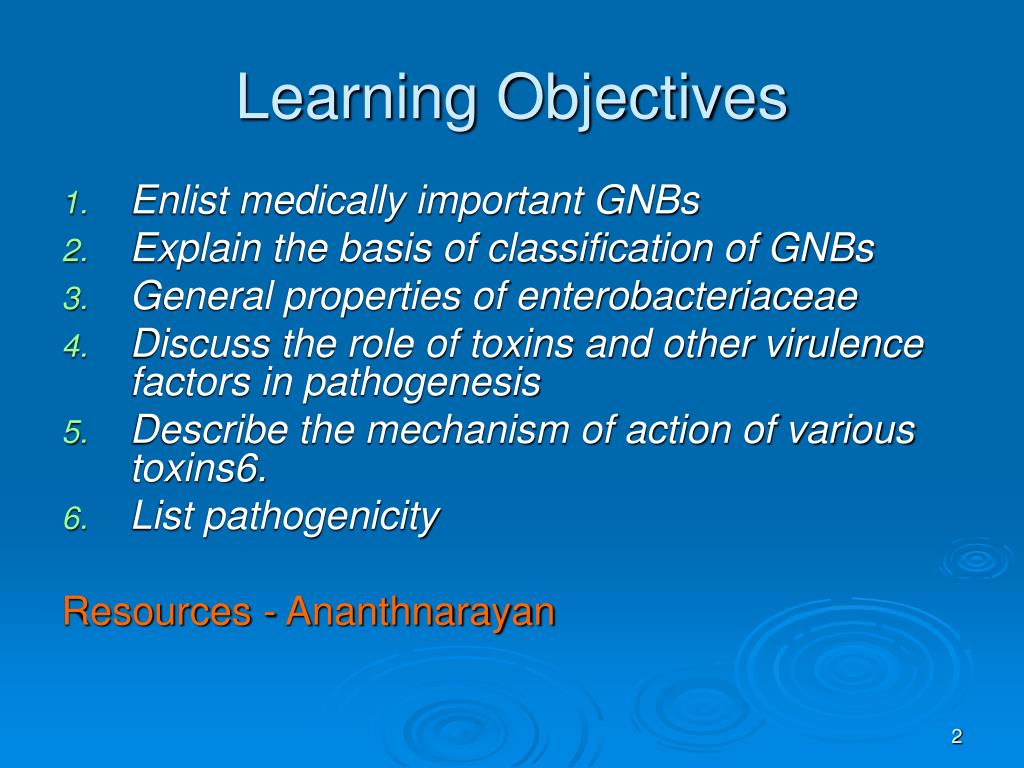 Learning Objectives

1. Enlist medically important GNBs
2. Explain the basis of classification of GNBs
3. General properties of enterobacteriaceae
4. Discuss the role of toxins and other virulence factors in pathogenesis
5. Describe the mechanism of action of various toxins6.
6. List pathogenicity

Resources - Ananthnarayan

2